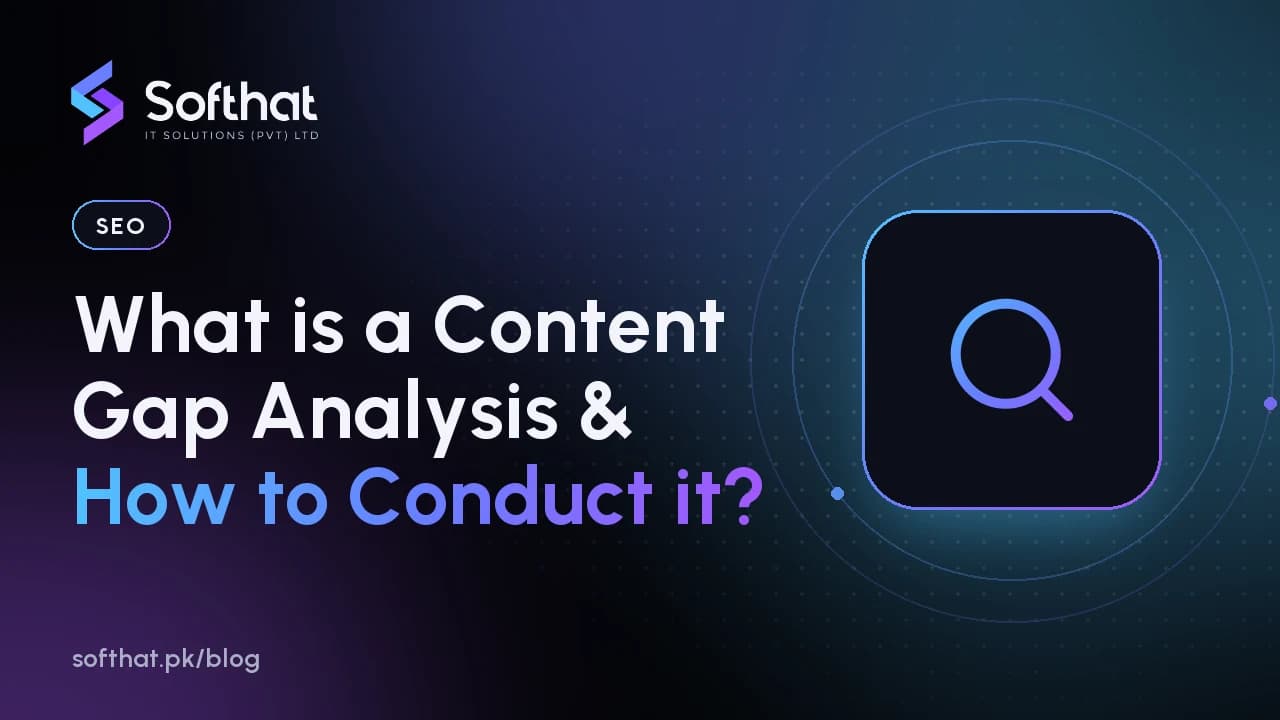 Softhat
IT SOLUTIONS (PVT) LTD

SEO

What is a Content Gap Analysis & How to Conduct it?

softhat.pk/blog